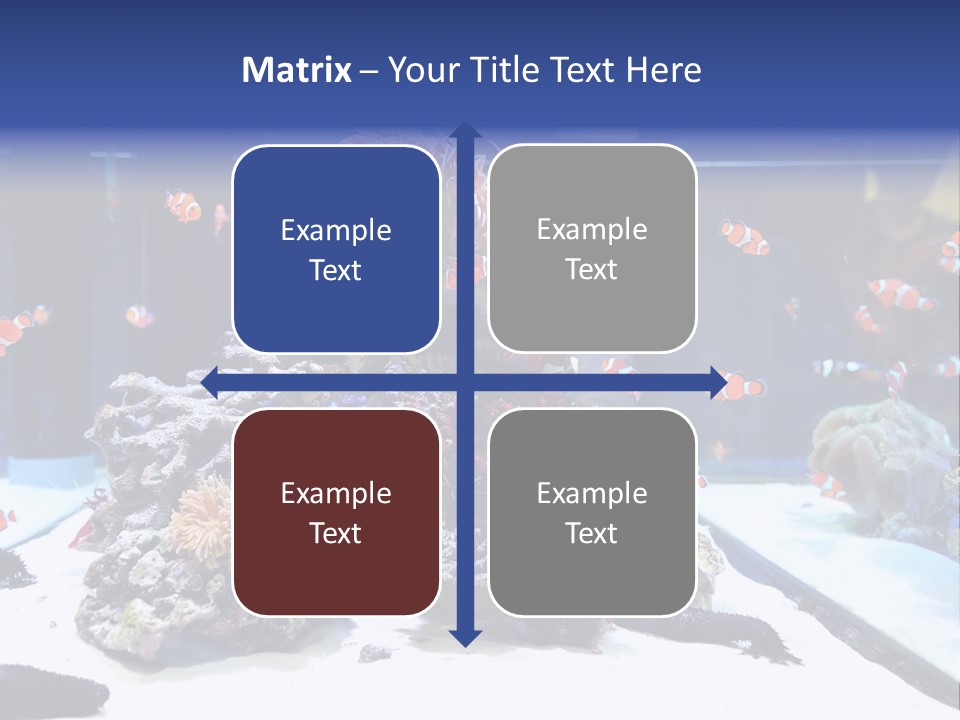 Matrix – Your Title Text Here

Example Text

Example Text

Example Text

Example Text